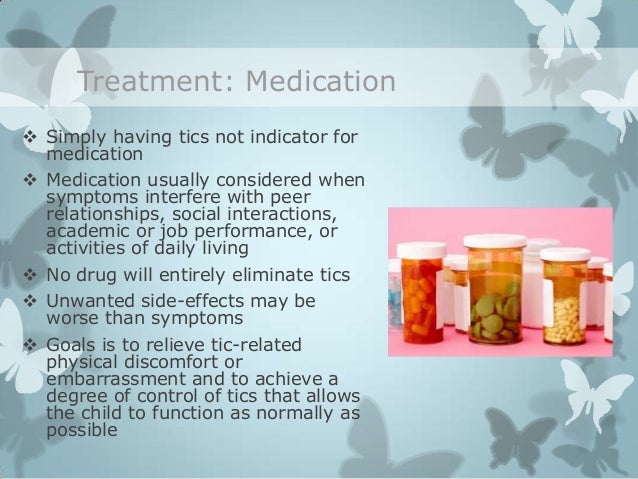 Treatment: Medication

❖ Simply having tics not indicator for medication

❖ Medication usually considered when symptoms interfere with peer relationships, social interactions, academic or job performance, or activities of daily living

❖ No drug will entirely eliminate tics

❖ Unwanted side-effects may be worse than symptoms

❖ Goals is to relieve tic-related physical discomfort or embarrassment and to achieve a degree of control of tics that allows the child to function as normally as possible